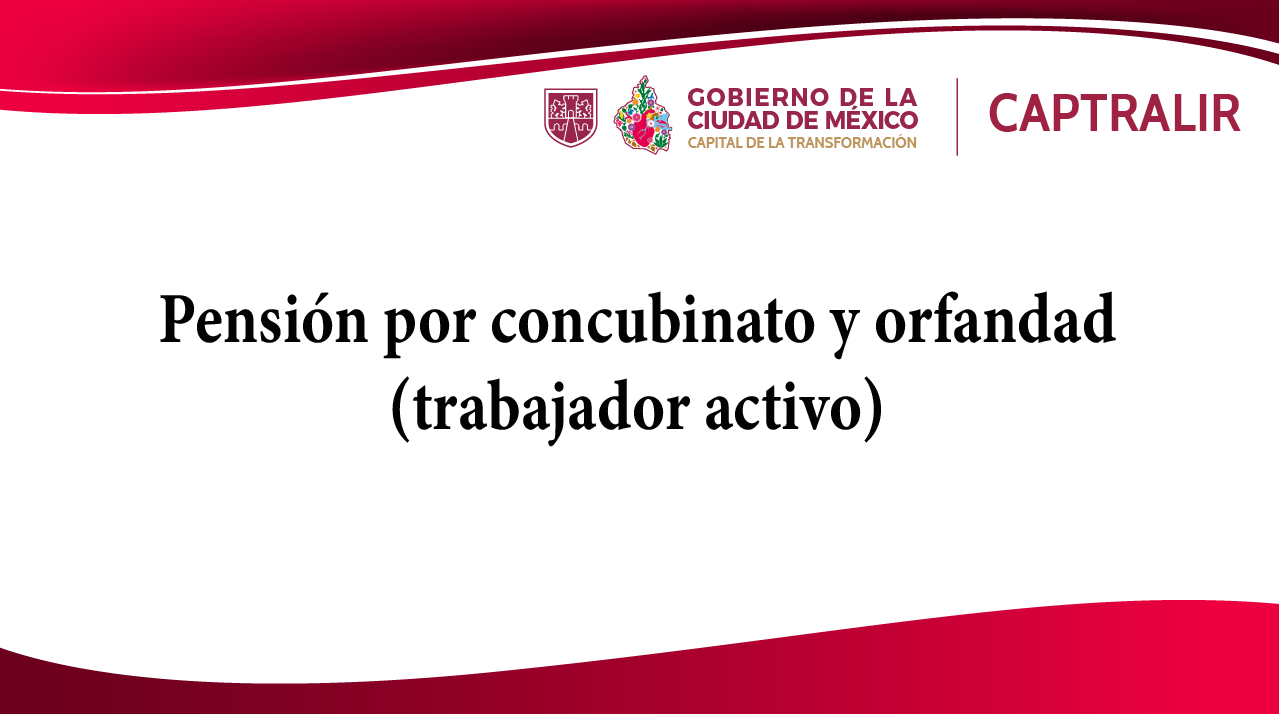 GOBIERNO DE LA CIUDAD DE MÉXICO
CAPITAL DE LA TRANSFORMACIÓN

CAPTRALIR

Pensión por concubinato y orfandad (trabajador activo)